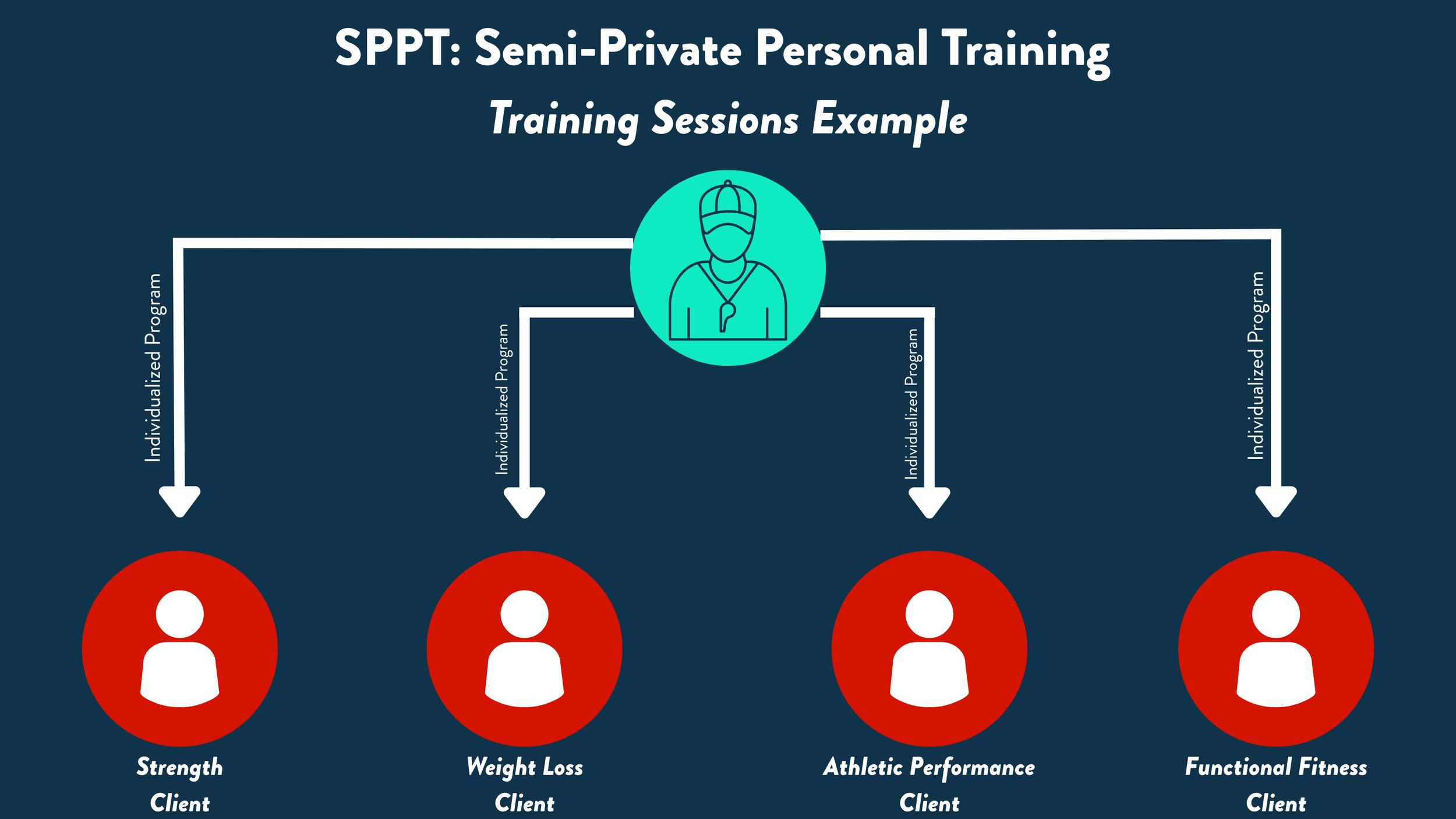 SPPT: Semi-Private Personal Training

Training Sessions Example

Individualized Program

Individualized Program

Individualized Program

Individualized Program

Strength Client

Weight Loss Client

Athletic Performance Client

Functional Fitness Client